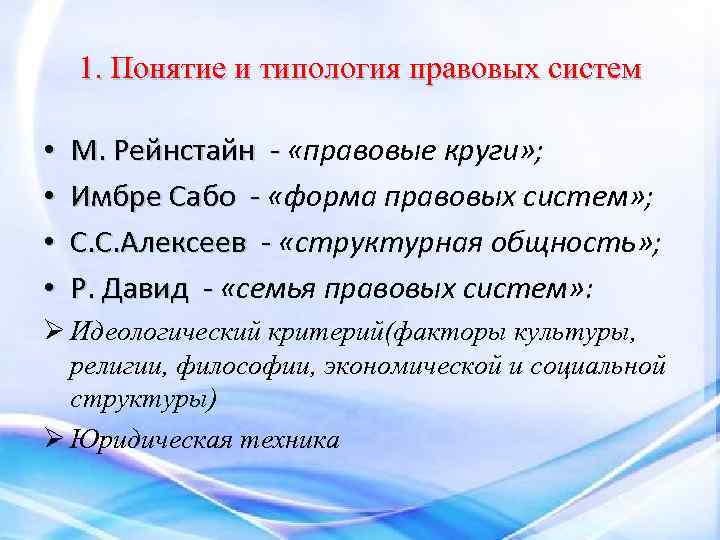 1. Понятие и типология правовых систем

• М. Рейнстайн - «правовые круги»;
• Имбре Сабо - «форма правовых систем»;
• С.С.Алексеев - «структурная общность»;
• Р. Давид - «семья правовых систем»:
➢ Идеологический критерий(факторы культуры, религии, философии, экономической и социальной структуры)
➢ Юридическая техника